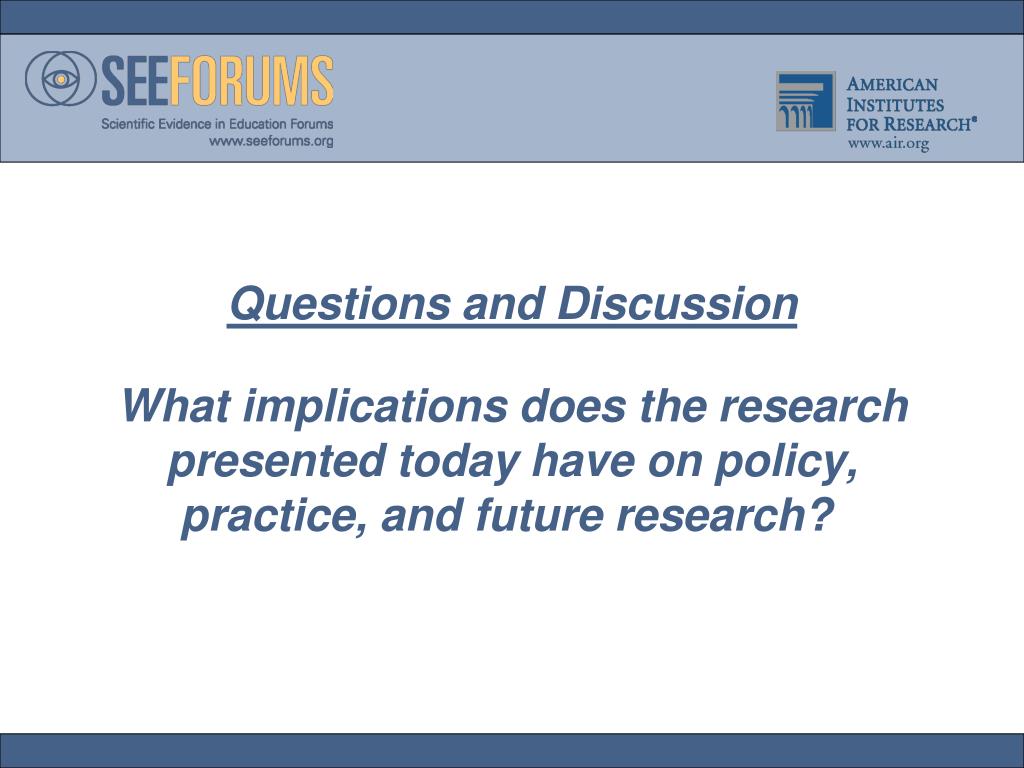 SEEFORUMS
Scientific Evidence in Education Forums
www.seeforums.org

AMERICAN INSTITUTES FOR RESEARCH®
www.air.org

Questions and Discussion

What implications does the research presented today have on policy, practice, and future research?